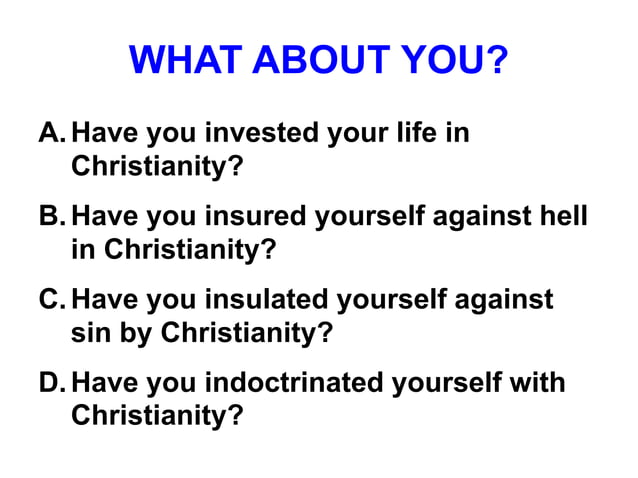 WHAT ABOUT YOU?

A. Have you invested your life in Christianity?

B. Have you insured yourself against hell in Christianity?

C. Have you insulated yourself against sin by Christianity?

D. Have you indoctrinated yourself with Christianity?